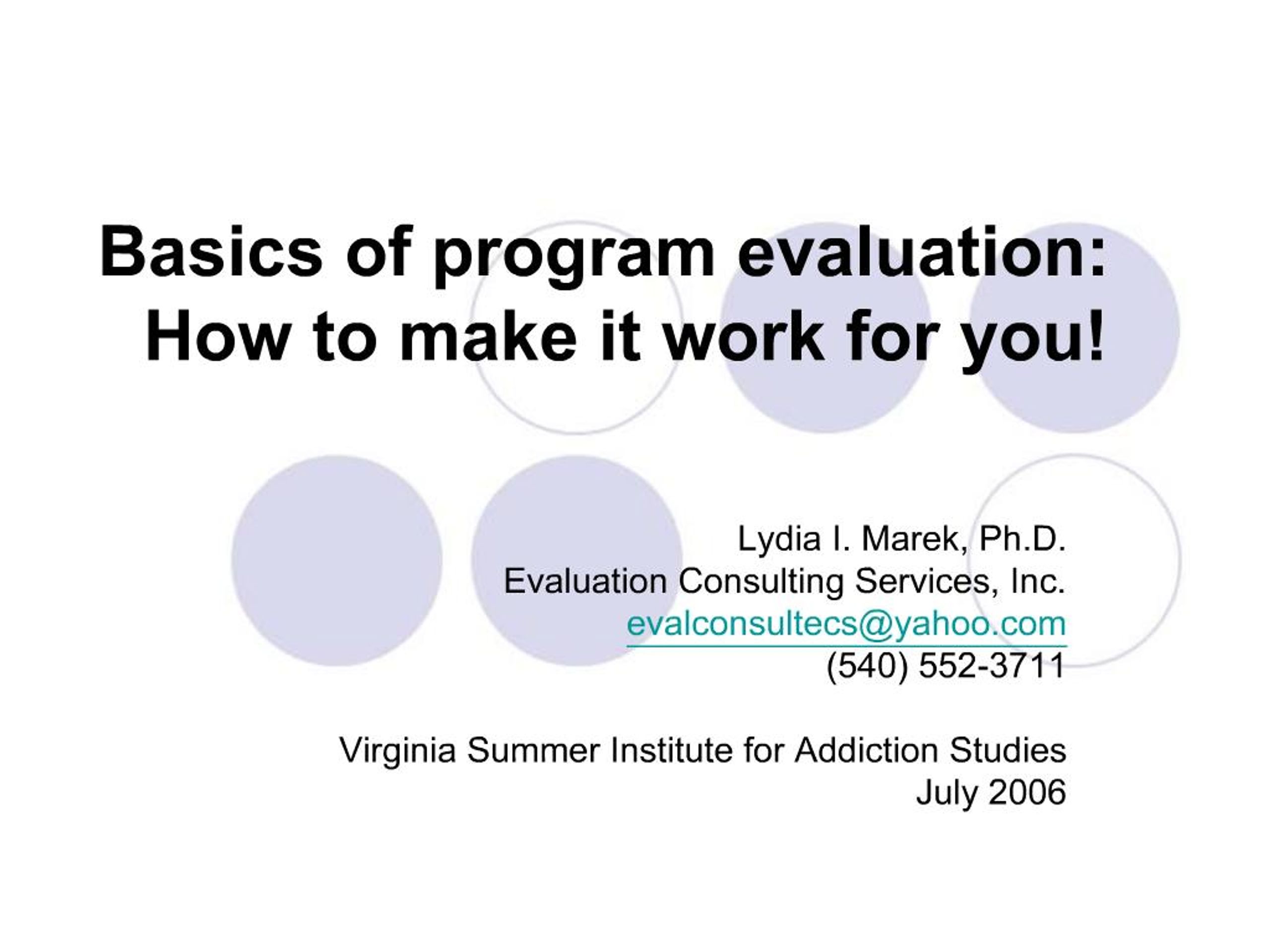 Basics of program evaluation: How to make it work for you!

Lydia I. Marek, Ph.D.
Evaluation Consulting Services, Inc.
evalconsultecs@yahoo.com
(540) 552-3711

Virginia Summer Institute for Addiction Studies
July 2006